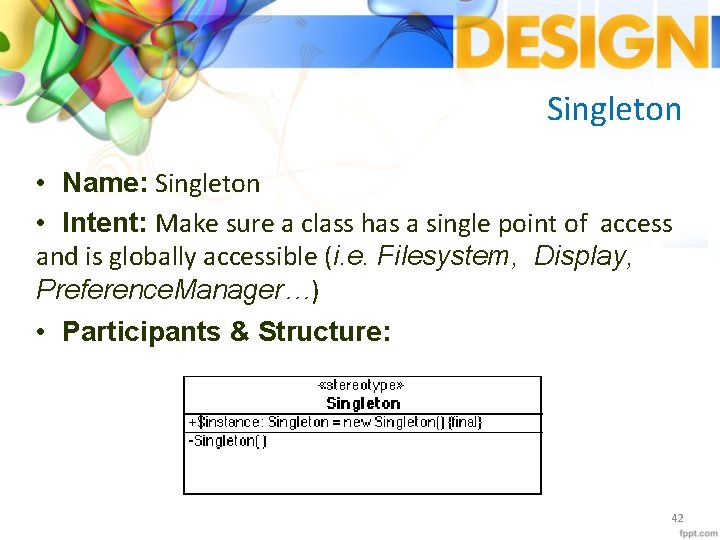 DESIGN

Singleton

• **Name:** Singleton

• **Intent:** Make sure a class has a single point of access and is globally accessible (*i.e. Filesystem, Display, PreferenceManager…*)

• **Participants & Structure:**

«stereotype»
**Singleton**
+$instance: Singleton = new Singleton() {final}
-Singleton()

42

fppt.com